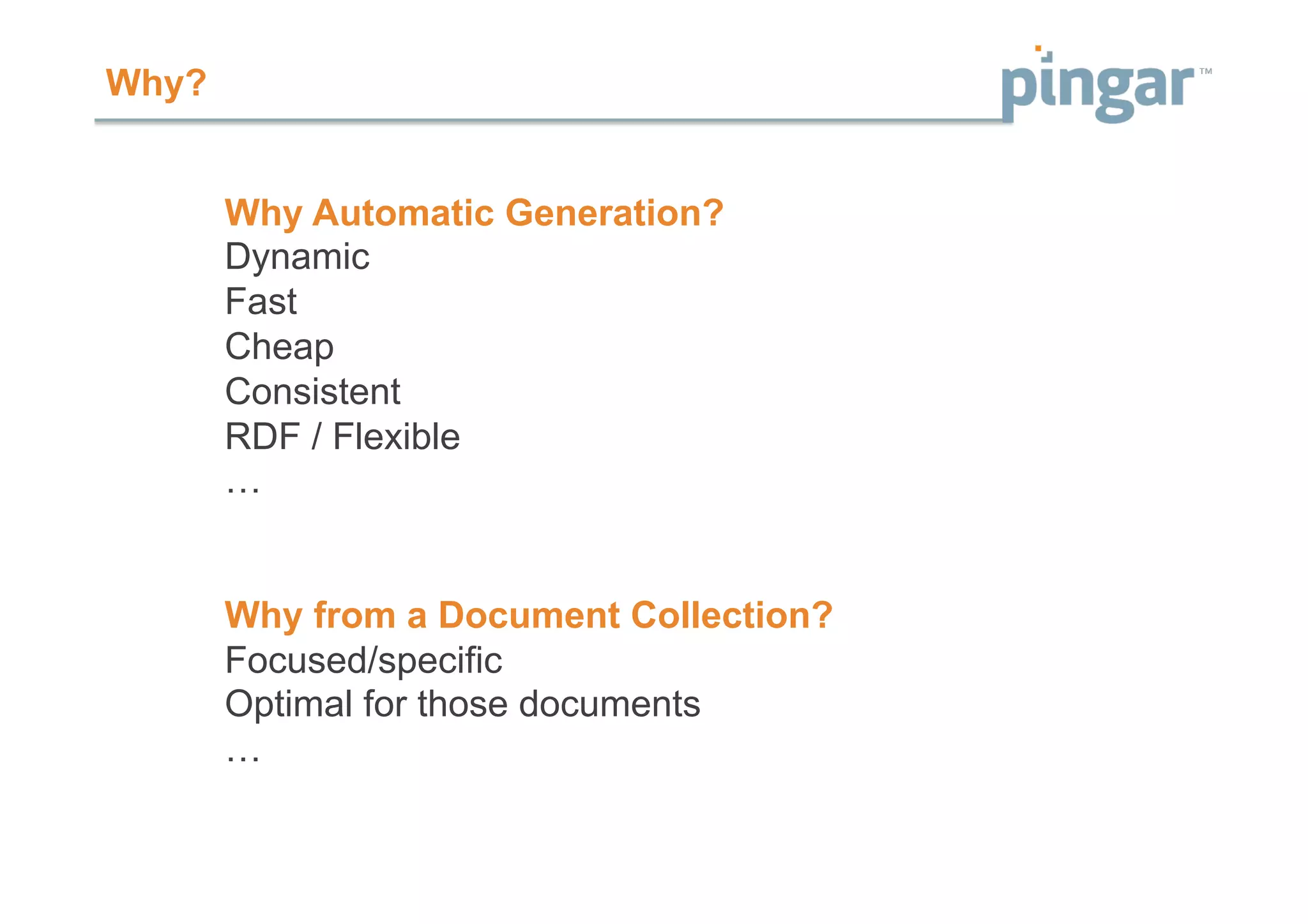 Why?

pingar™

Why Automatic Generation?
Dynamic
Fast
Cheap
Consistent
RDF / Flexible
…

Why from a Document Collection?
Focused/specific
Optimal for those documents
…